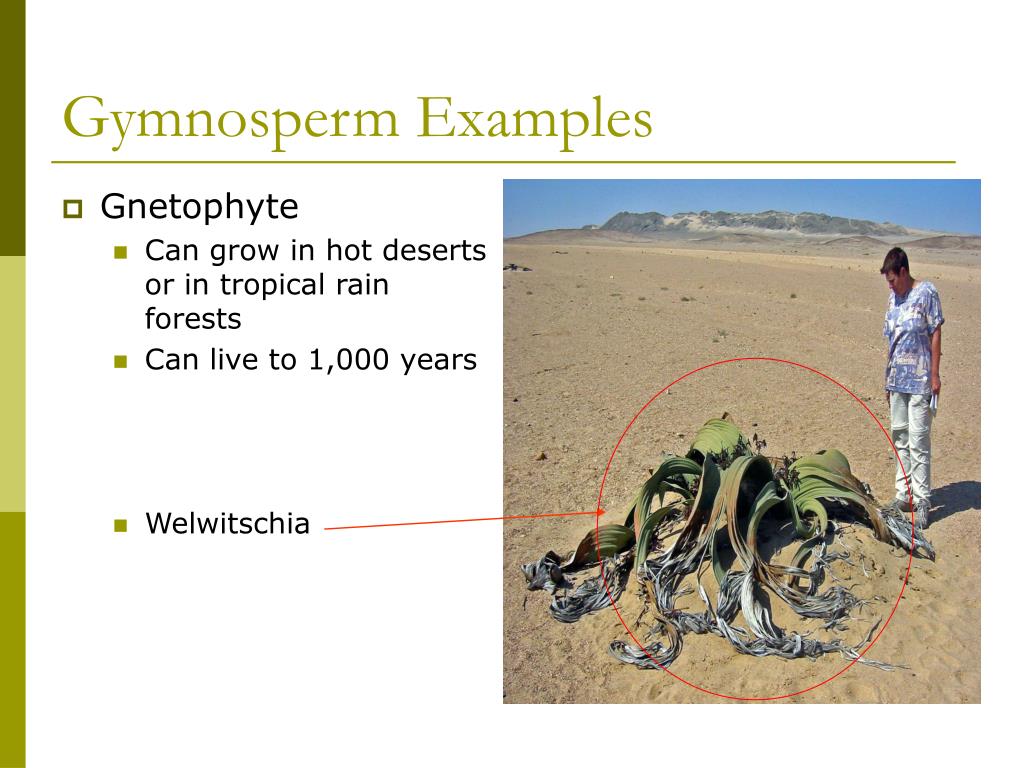 Gymnosperm Examples

Gnetophyte

Can grow in hot deserts or in tropical rain forests

Can live to 1,000 years

Welwitschia